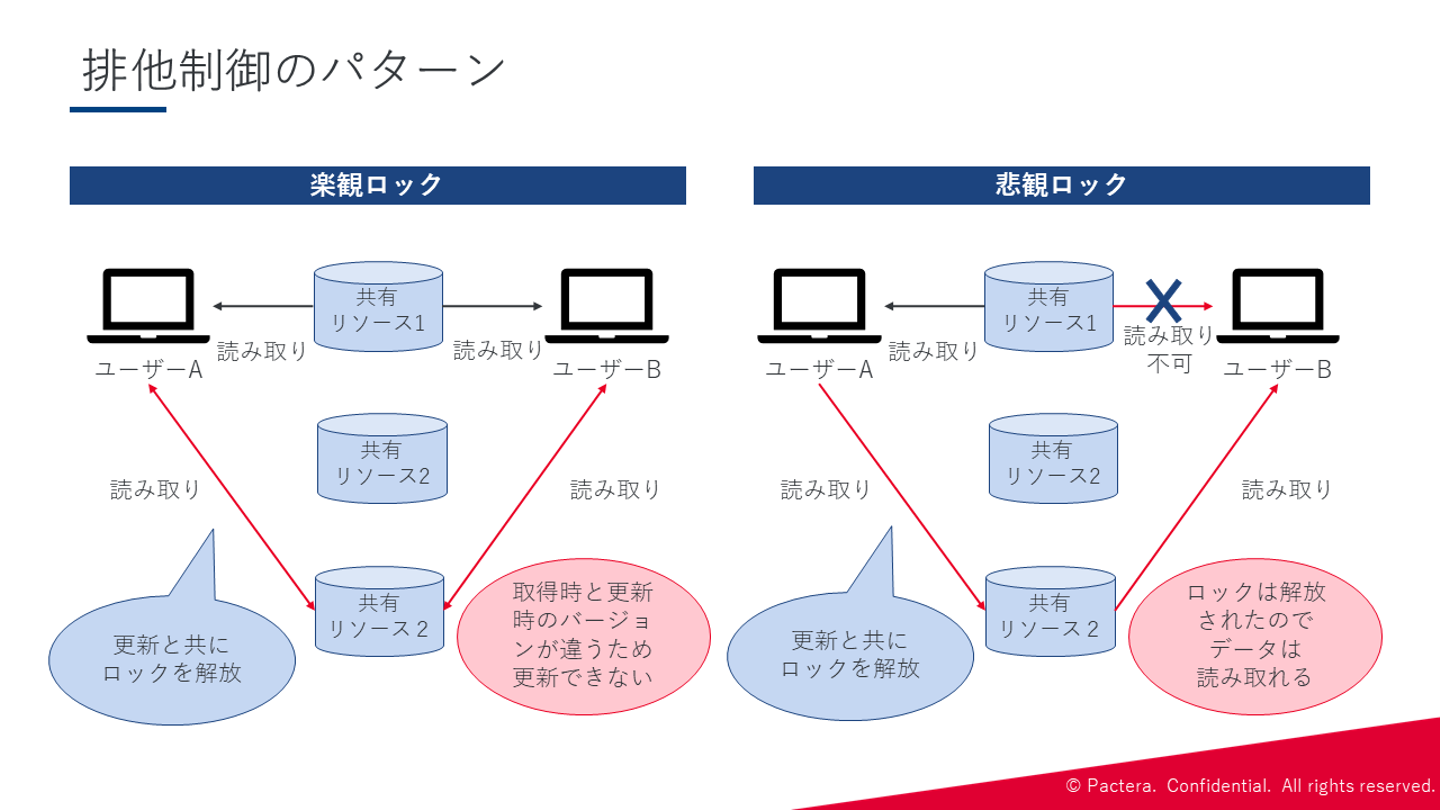 排他制御のパターン

楽観ロック

共有
リソース1

読み取り

読み取り

ユーザーA

ユーザーB

共有
リソース2

読み取り

読み取り

共有
リソース２

更新と共に
ロックを解放

取得時と更新時のバージョンが違うため更新できない

悲観ロック

共有
リソース1

読み取り

読み取り
不可

ユーザーA

ユーザーB

共有
リソース2

読み取り

読み取り

共有
リソース２

更新と共に
ロックを解放

ロックは解放されたのでデータは読み取れる

© Pactera. Confidential. All rights reserved.